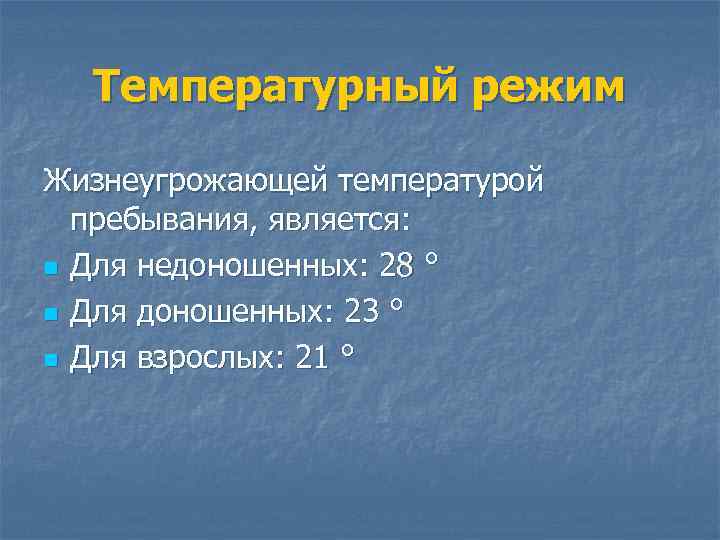 Температурный режим

Жизнеугрожающей температурой пребывания, является:

- Для недоношенных: 28 °
- Для доношенных: 23 °
- Для взрослых: 21 °